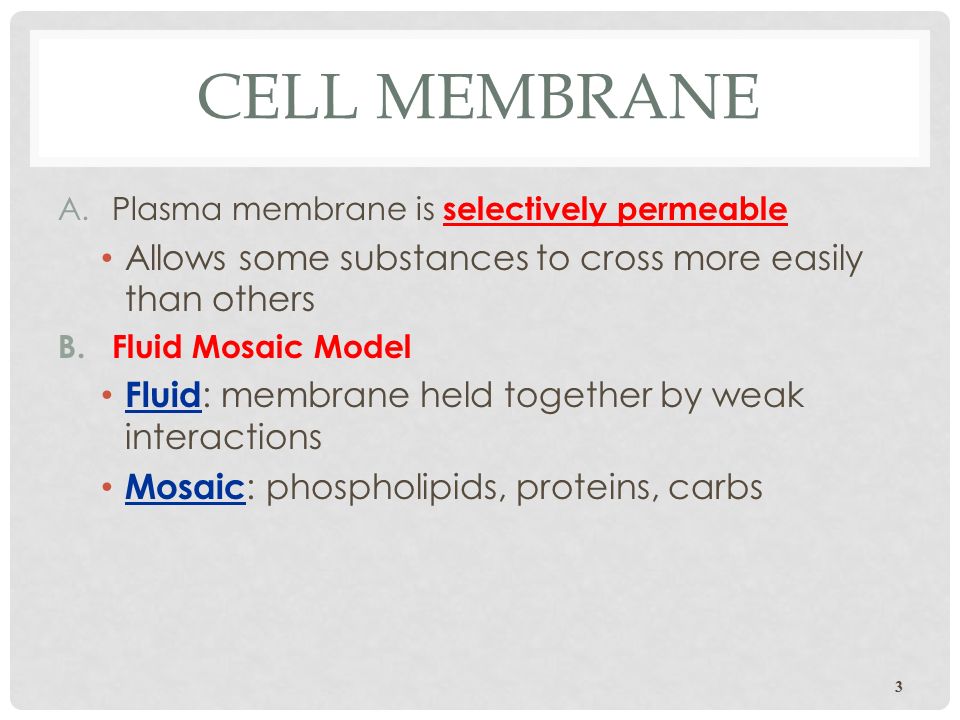 CELL MEMBRANE

A. Plasma membrane is selectively permeable

• Allows some substances to cross more easily than others

B. Fluid Mosaic Model

• Fluid: membrane held together by weak interactions

• Mosaic: phospholipids, proteins, carbs

3